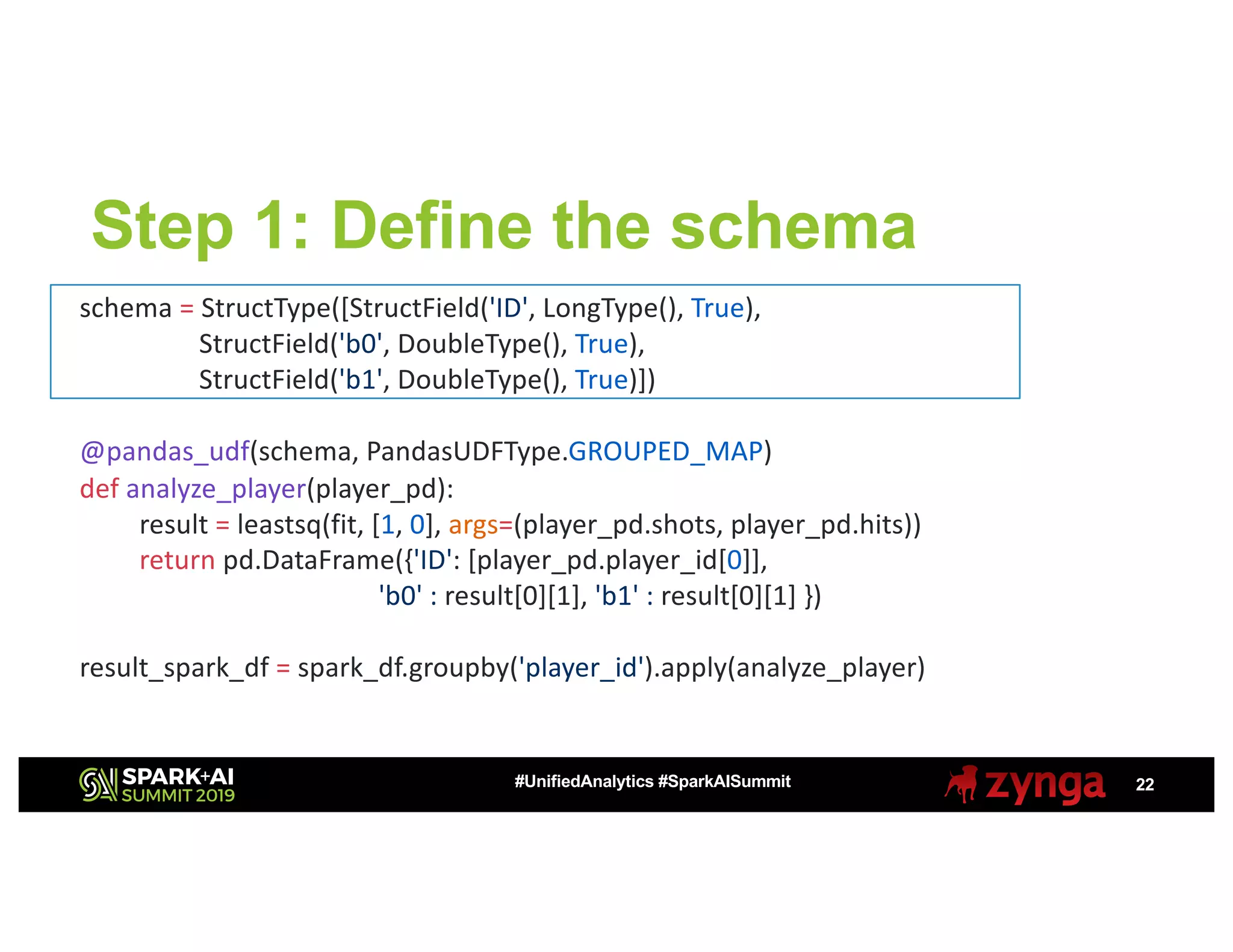 Step 1: Define the schema

schema = StructType([StructField('ID', LongType(), True),
StructField('b0', DoubleType(), True),
StructField('b1', DoubleType(), True)])

@pandas_udf(schema, PandasUDFType.GROUPED_MAP)
def analyze_player(player_pd):
result = leastsq(fit, [1, 0], args=(player_pd.shots, player_pd.hits))
return pd.DataFrame({'ID': [player_pd.player_id[0]],
'b0' : result[0][1], 'b1' : result[0][1] })

result_spark_df = spark_df.groupby('player_id').apply(analyze_player)

SPARK+AI SUMMIT 2019
#UnifiedAnalytics #SparkAISummit
zynga
22